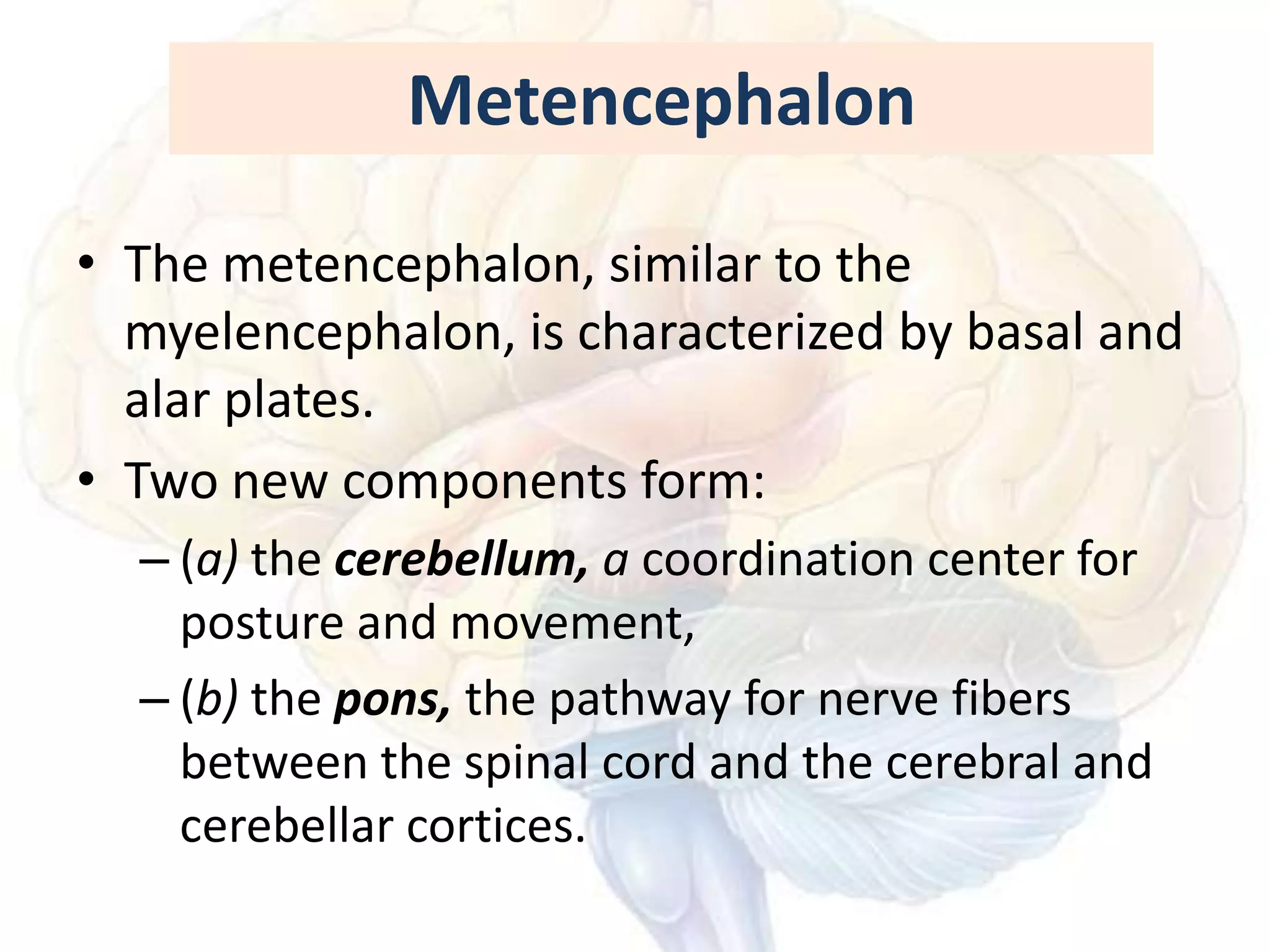 Metencephalon

• The metencephalon, similar to the myelencephalon, is characterized by basal and alar plates.

• Two new components form:

– (a) the cerebellum, a coordination center for posture and movement,

– (b) the pons, the pathway for nerve fibers between the spinal cord and the cerebral and cerebellar cortices.